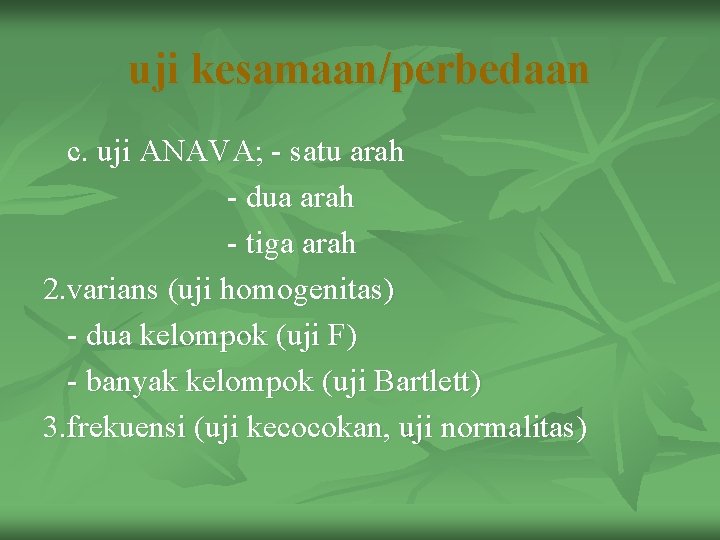 uji kesamaan/perbedaan

c. uji ANAVA; - satu arah
- dua arah
- tiga arah

2.varians (uji homogenitas)
- dua kelompok (uji F)
- banyak kelompok (uji Bartlett)

3.frekuensi (uji kecocokan, uji normalitas)